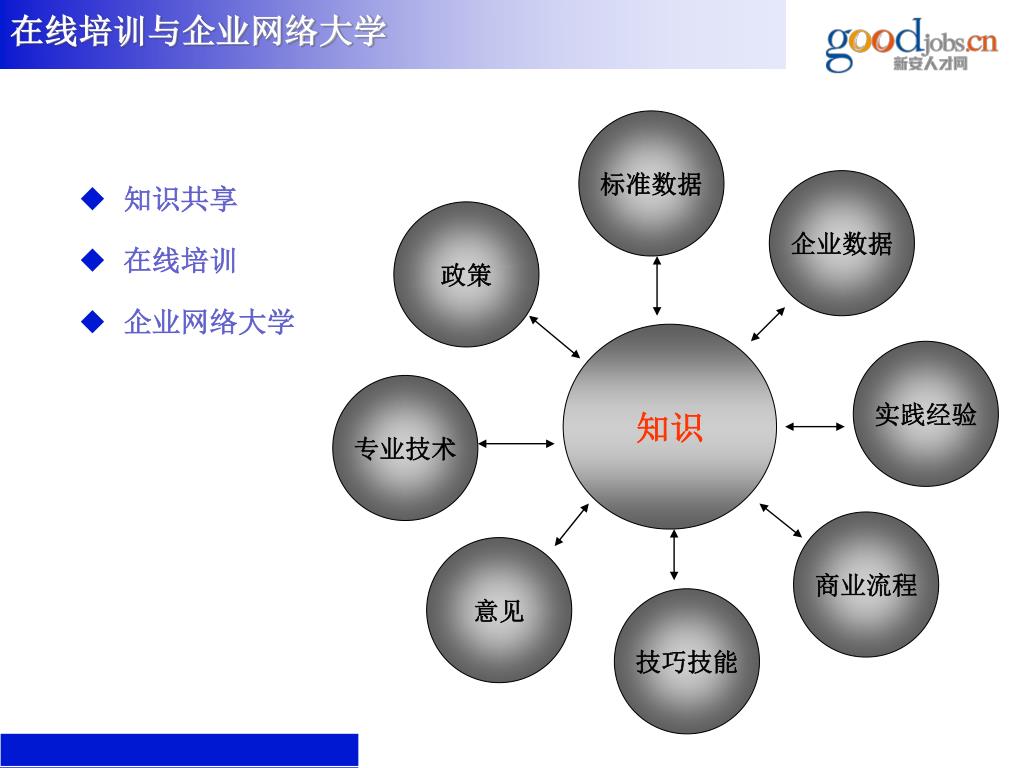 在线培训与企业网络大学

goodjobs.cn
新安人才网

◆ 知识共享
◆ 在线培训
◆ 企业网络大学

标准数据
企业数据
政策
实践经验
知识
专业技术
商业流程
意见
技巧技能